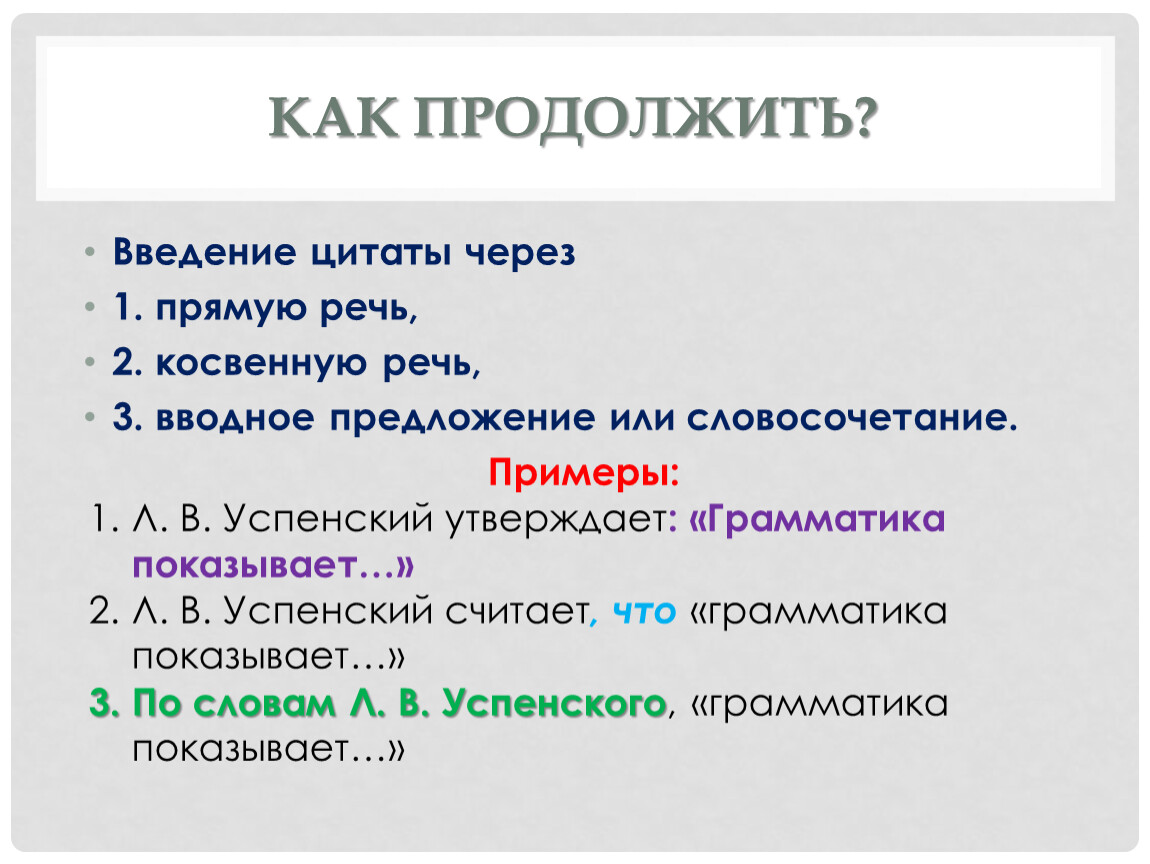 КАК ПРОДОЛЖИТЬ?

• Введение цитаты через
• 1. прямую речь,
• 2. косвенную речь,
• 3. вводное предложение или словосочетание.

Примеры:
1. Л. В. Успенский утверждает: «Грамматика показывает…»
2. Л. В. Успенский считает, что «грамматика показывает…»
3. По словам Л. В. Успенского, «грамматика показывает…»